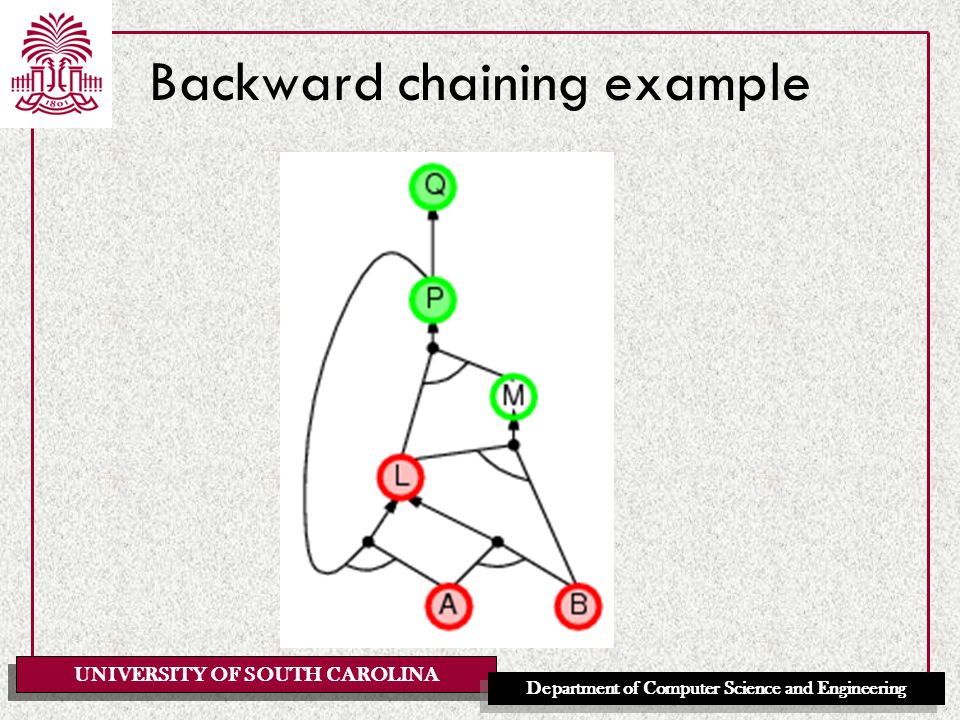 1801

Backward chaining example

Q

P

M

L

A

B

UNIVERSITY OF SOUTH CAROLINA

Department of Computer Science and Engineering